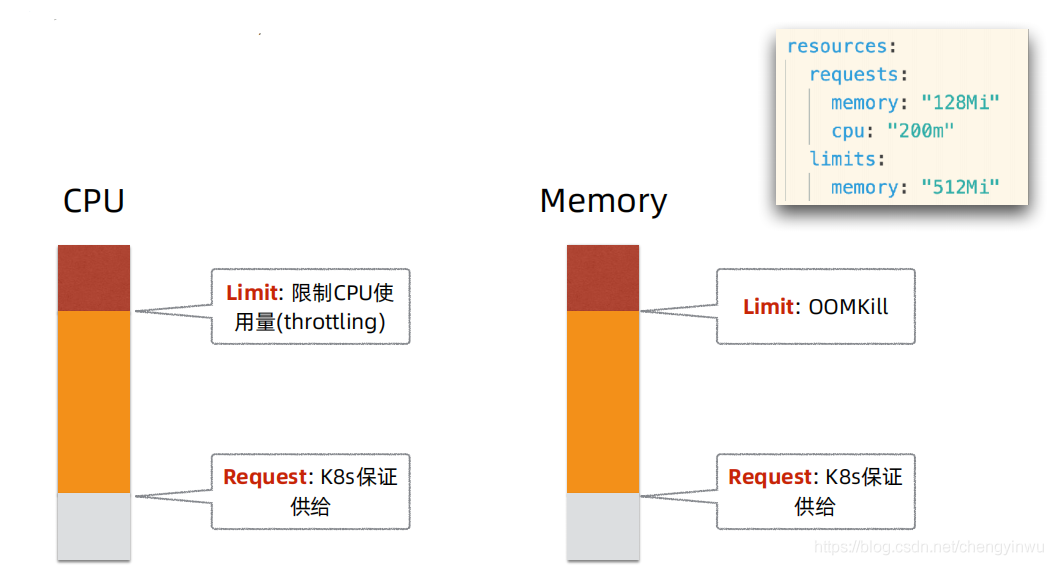 resources:
  requests:
    memory: "128Mi"
    cpu: "200m"
  limits:
    memory: "512Mi"

CPU

Limit: 限制CPU使用量(throttling)

Request: K8s保证供给

Memory

Limit: OOMKill

Request: K8s保证供给

https://blog.csdn.net/chengyinwu